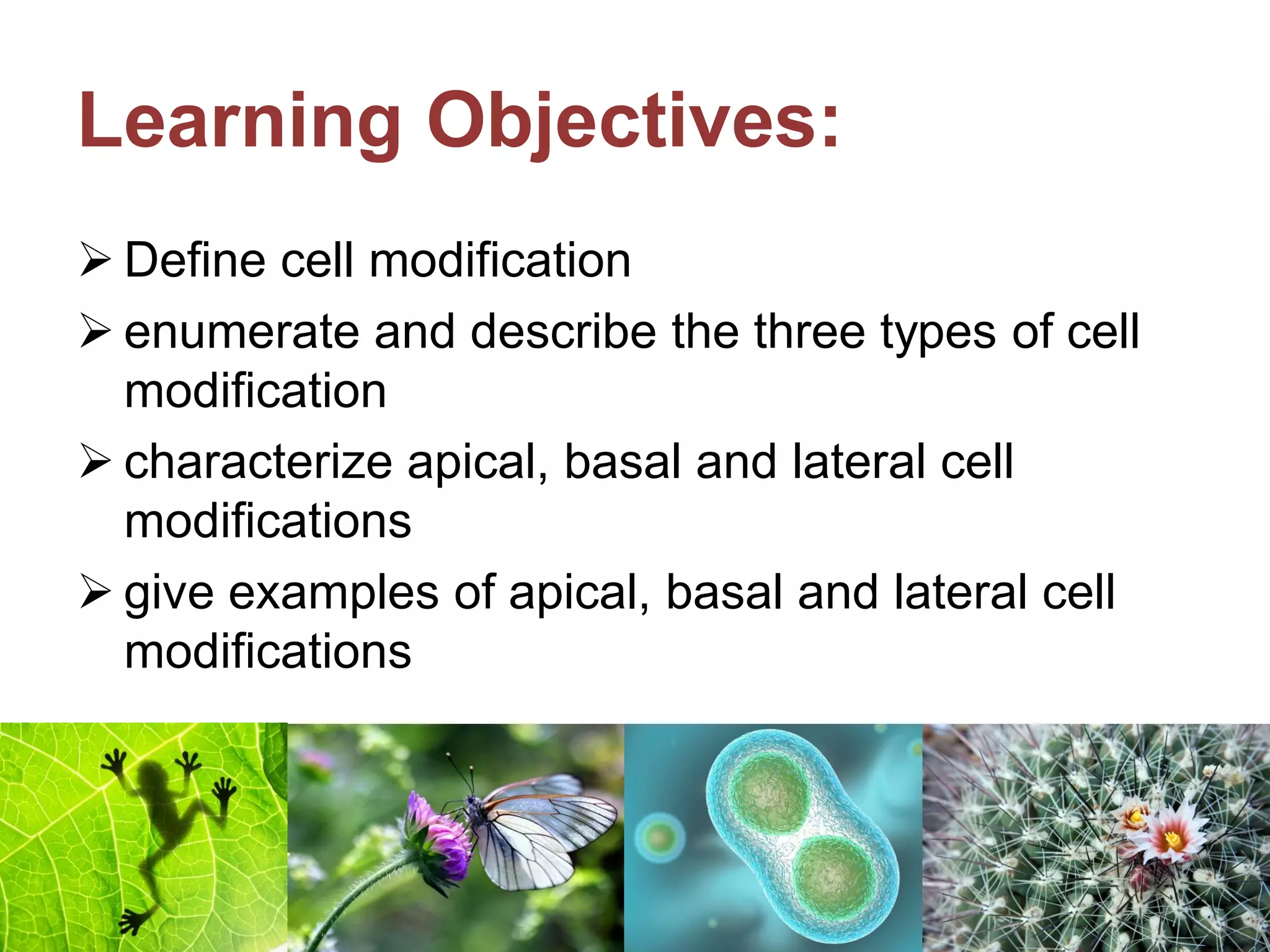 Learning Objectives:

➢ Define cell modification
➢ enumerate and describe the three types of cell modification
➢ characterize apical, basal and lateral cell modifications
➢ give examples of apical, basal and lateral cell modifications